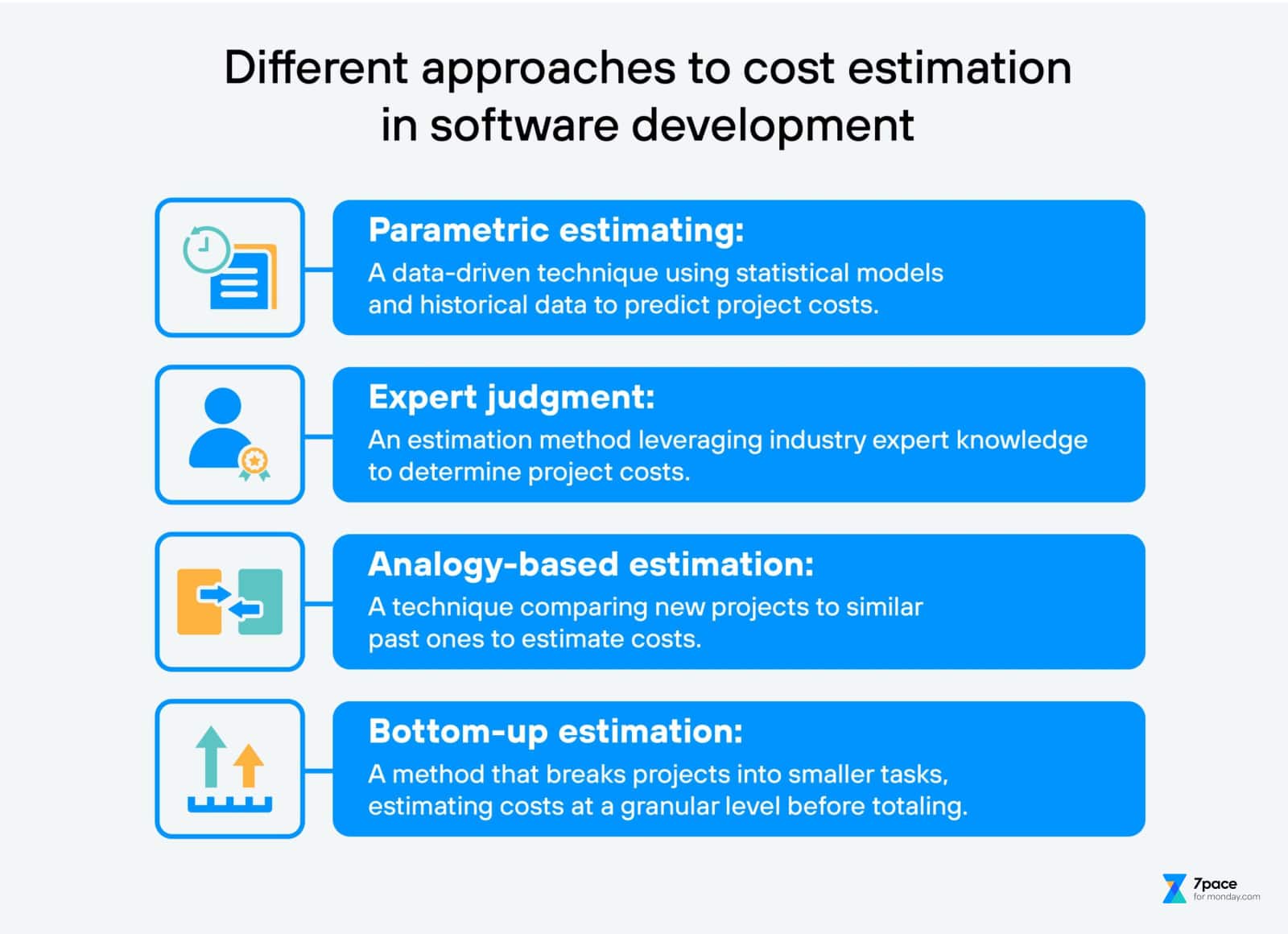 Different approaches to cost estimation in software development

Parametric estimating:
A data-driven technique using statistical models and historical data to predict project costs.

Expert judgment:
An estimation method leveraging industry expert knowledge to determine project costs.

Analogy-based estimation:
A technique comparing new projects to similar past ones to estimate costs.

Bottom-up estimation:
A method that breaks projects into smaller tasks, estimating costs at a granular level before totaling.

7pace
for monday.com